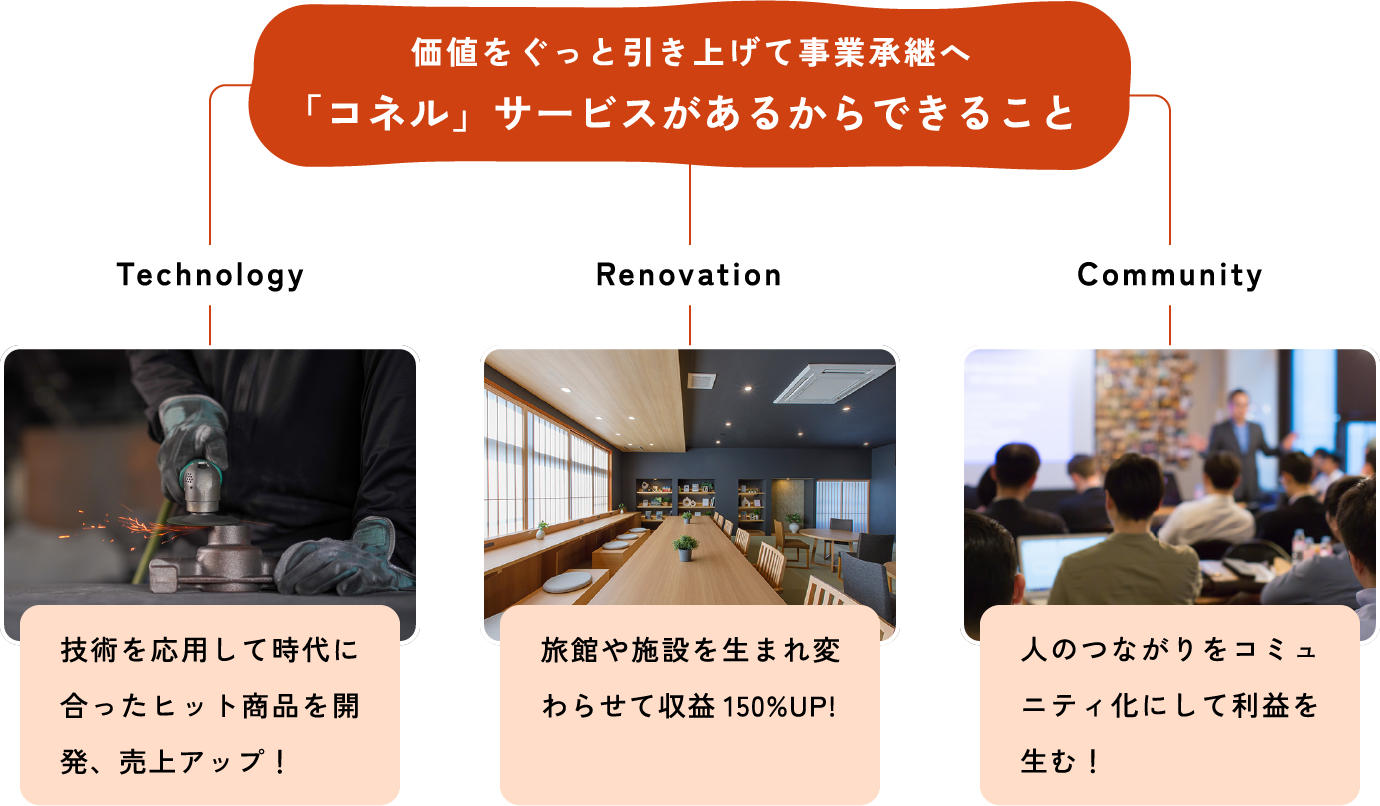 価値をぐっと引き上げて事業承継へ
「コネル」サービスがあるからできること

Technology

技術を応用して時代に合ったヒット商品を開発、売上アップ！

Renovation

旅館や施設を生まれ変わらせて収益150%UP!

Community

人のつながりをコミュニティ化にして利益を生む！